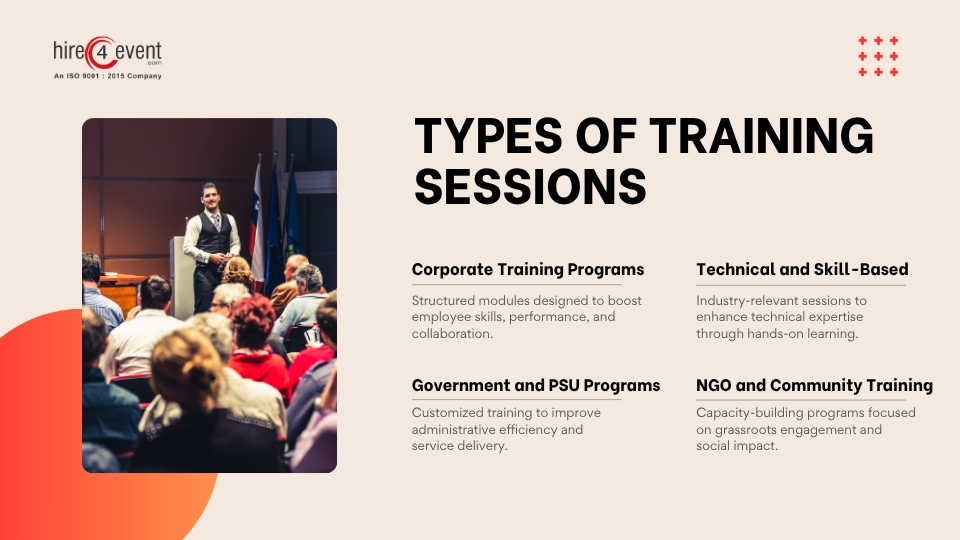 hire4event
.com
An ISO 9001 : 2015 Company

TYPES OF TRAINING SESSIONS

Corporate Training Programs

Structured modules designed to boost employee skills, performance, and collaboration.

Technical and Skill-Based

Industry-relevant sessions to enhance technical expertise through hands-on learning.

Government and PSU Programs

Customized training to improve administrative efficiency and service delivery.

NGO and Community Training

Capacity-building programs focused on grassroots engagement and social impact.